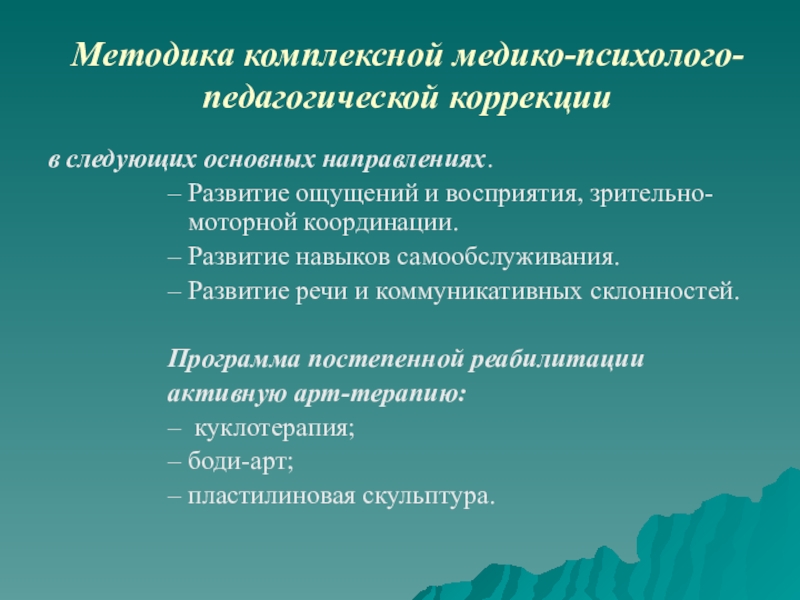 Методика комплексной медико-психолого-педагогической коррекции

в следующих основных направлениях.

– Развитие ощущений и восприятия, зрительно-моторной координации.

– Развитие навыков самообслуживания.

– Развитие речи и коммуникативных склонностей.

Программа постепенной реабилитации активную арт-терапию:

– куклотерапия;

– боди-арт;

– пластилиновая скульптура.